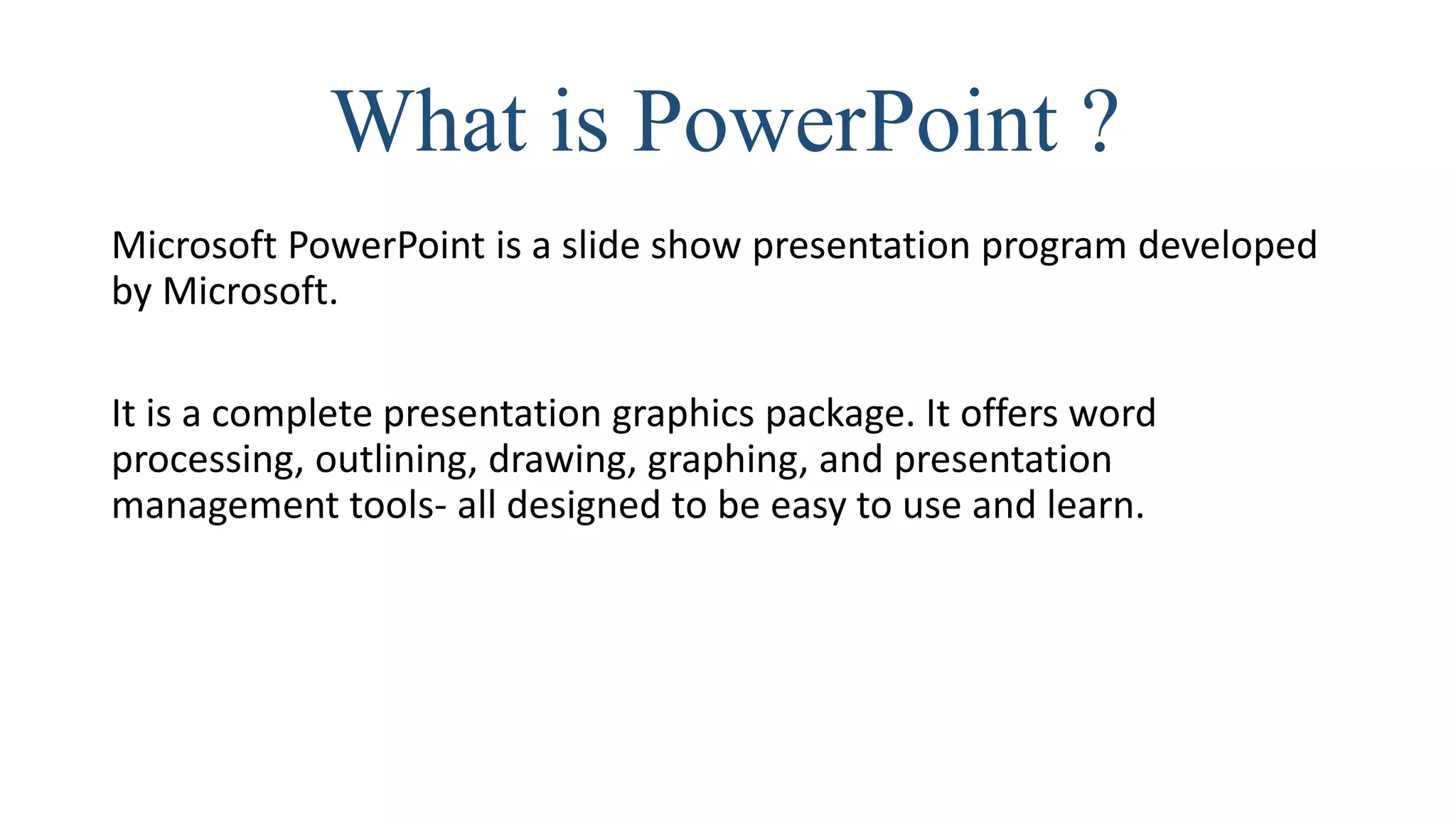 What is PowerPoint ?

Microsoft PowerPoint is a slide show presentation program developed by Microsoft.

It is a complete presentation graphics package. It offers word processing, outlining, drawing, graphing, and presentation management tools- all designed to be easy to use and learn.